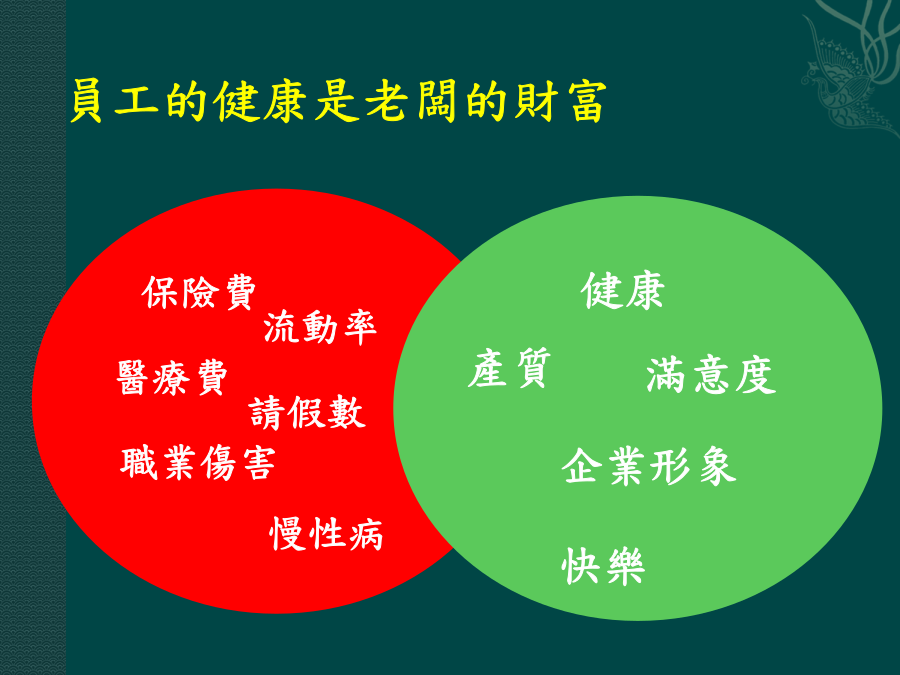 員工的健康是老闆的財富

保險費
流動率
醫療費
請假數
職業傷害
慢性病

健康
產質
滿意度
企業形象
快樂